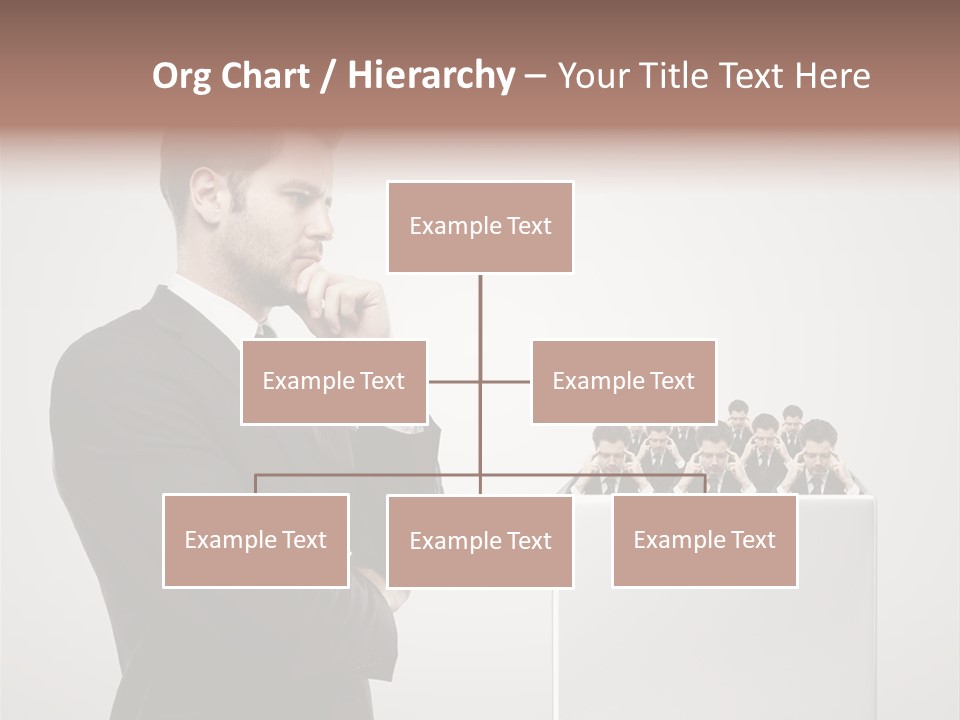 Org Chart / Hierarchy – Your Title Text Here

Example Text

Example Text

Example Text

Example Text

Example Text

Example Text